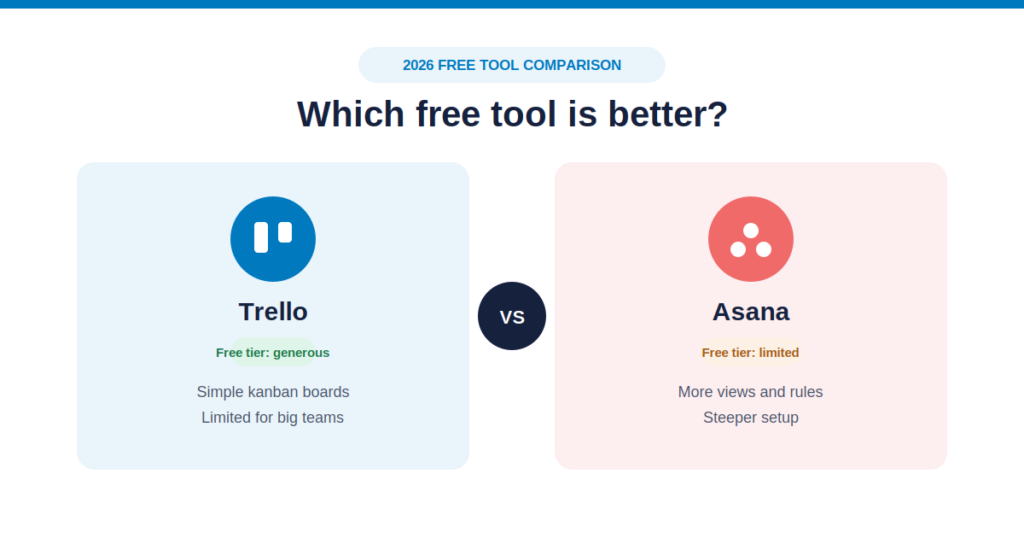 2026 FREE TOOL COMPARISON

Which free tool is better?

Trello

Free tier: generous

Simple kanban boards
Limited for big teams

VS

Asana

Free tier: limited

More views and rules
Steeper setup